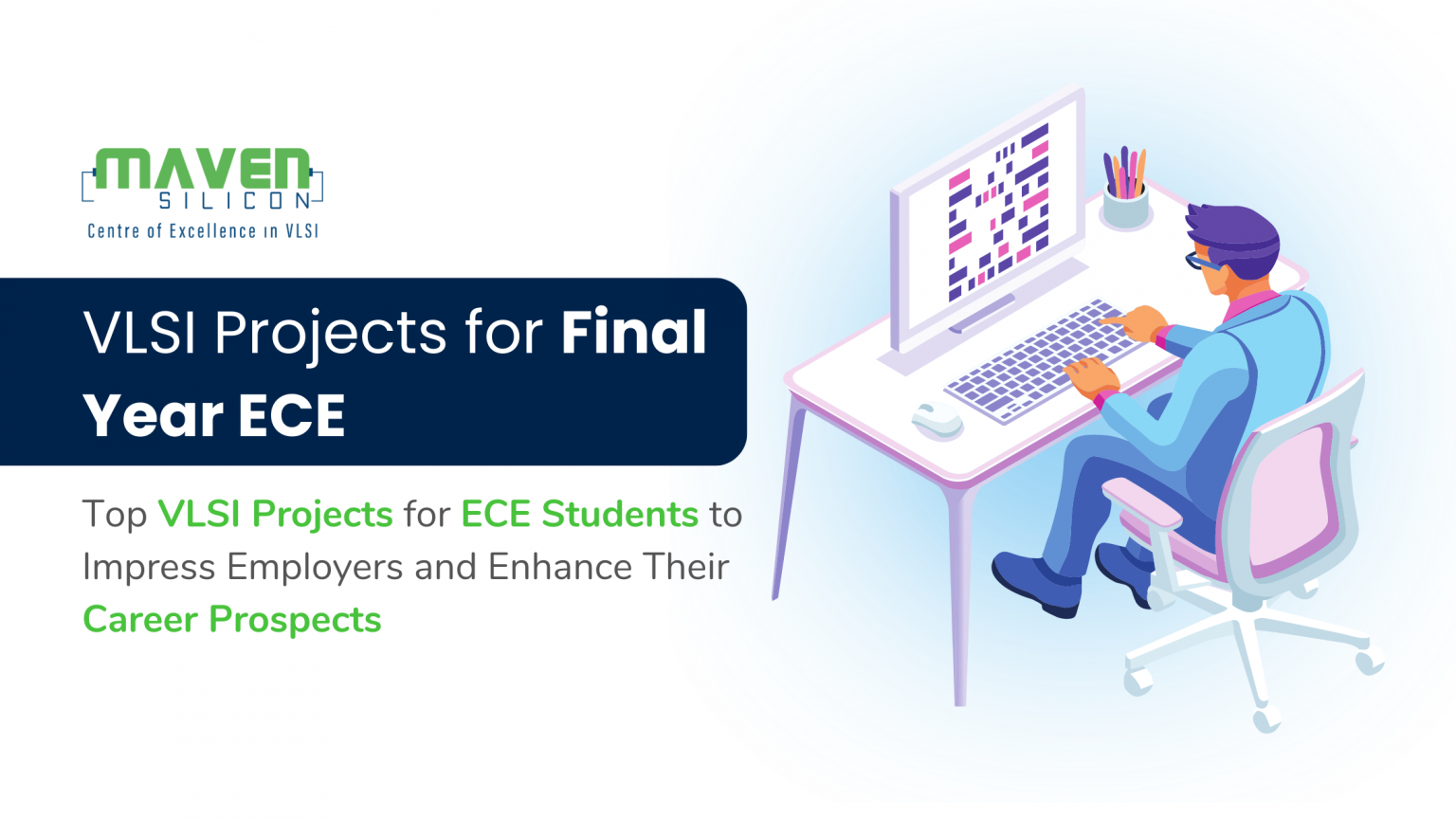 MAVEN
SILICON
Centre of Excellence in VLSI

VLSI Projects for Final Year ECE

Top VLSI Projects for ECE Students to Impress Employers and Enhance Their Career Prospects